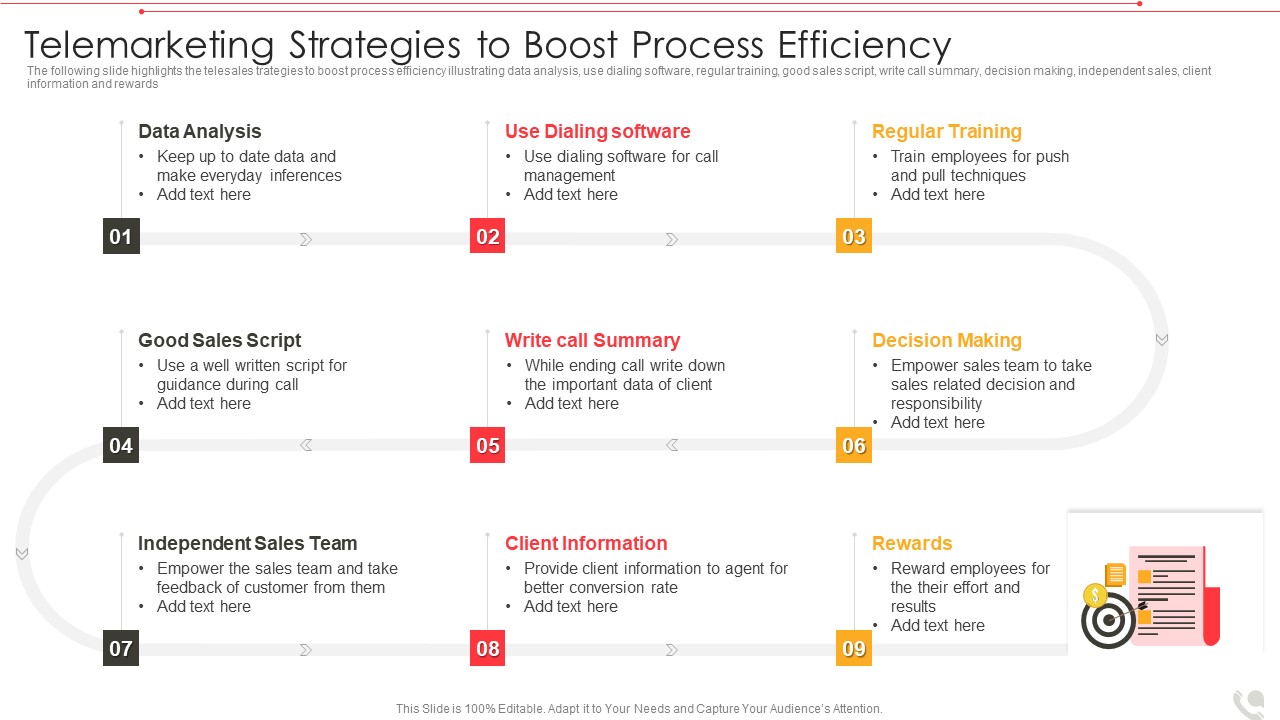 Telemarketing Strategies to Boost Process Efficiency
The following slide highlights the telesales trategies to boost process efficiency illustrating data analysis, use dialing software, regular training, good sales script, write call summary, decision making, independent sales, client information and rewards

Data Analysis
• Keep up to date data and make everyday inferences
• Add text here

01

Use Dialing software
• Use dialing software for call management
• Add text here

02

Regular Training
• Train employees for push and pull techniques
• Add text here

03

Good Sales Script
• Use a well written script for guidance during call
• Add text here

04

Write call Summary
• While ending call write down the important data of client
• Add text here

05

Decision Making
• Empower sales team to take sales related decision and responsibility
• Add text here

06

Independent Sales Team
• Empower the sales team and take feedback of customer from them
• Add text here

07

Client Information
• Provide client information to agent for better conversion rate
• Add text here

08

Rewards
• Reward employees for the their effort and results
• Add text here

09

This Slide is 100% Editable. Adapt it to Your Needs and Capture Your Audience's Attention.